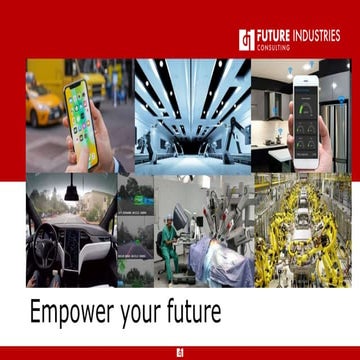 FUTURE INDUSTRIES
CONSULTING

Empower your future